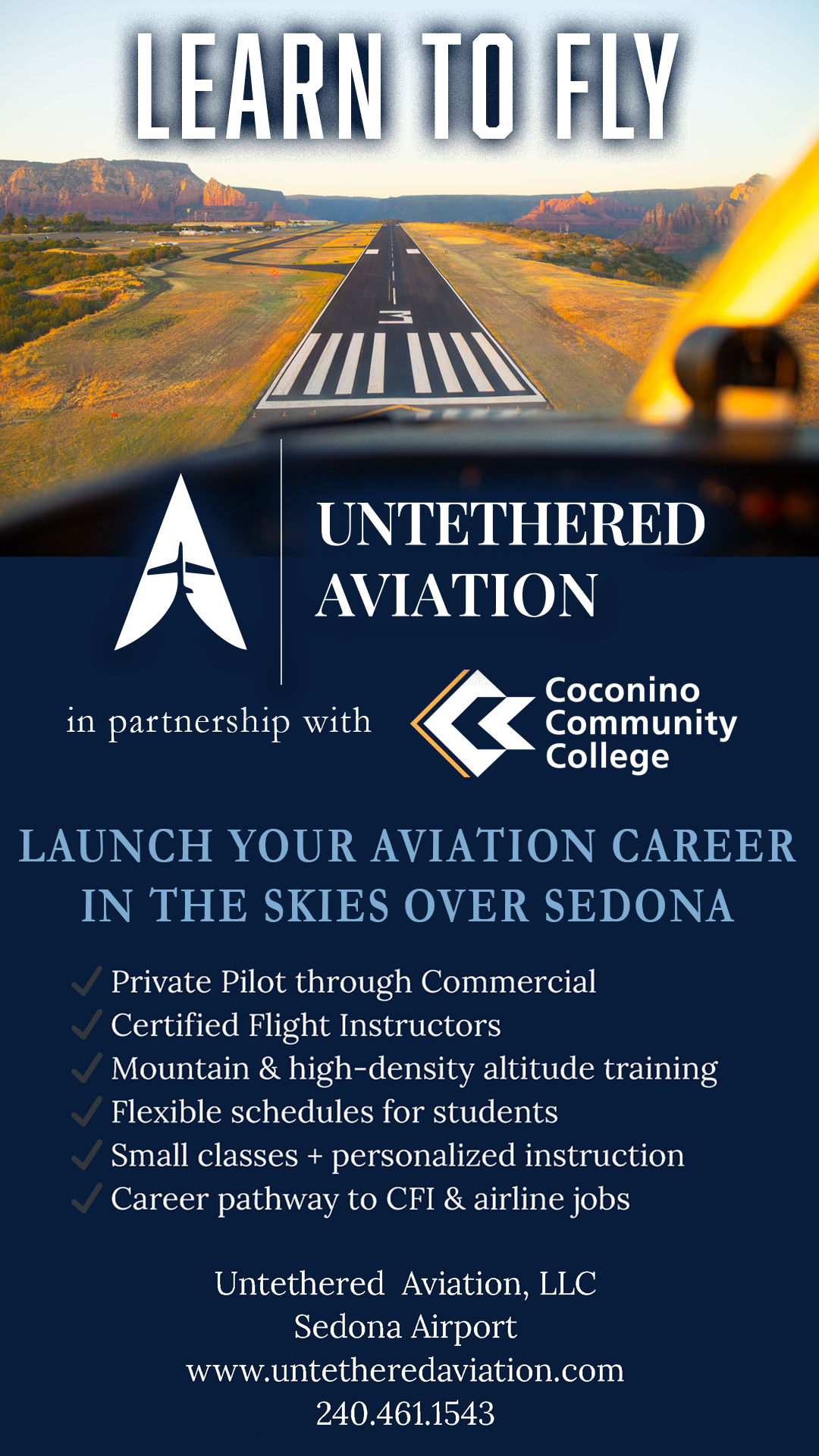 LEARN TO FLY

3

UNTETHERED AVIATION

in partnership with

Coconino Community College

LAUNCH YOUR AVIATION CAREER IN THE SKIES OVER SEDONA

✓ Private Pilot through Commercial
✓ Certified Flight Instructors
✓ Mountain & high-density altitude training
✓ Flexible schedules for students
✓ Small classes + personalized instruction
✓ Career pathway to CFI & airline jobs

Untethered Aviation, LLC
Sedona Airport
www.untetheredaviation.com
240.461.1543